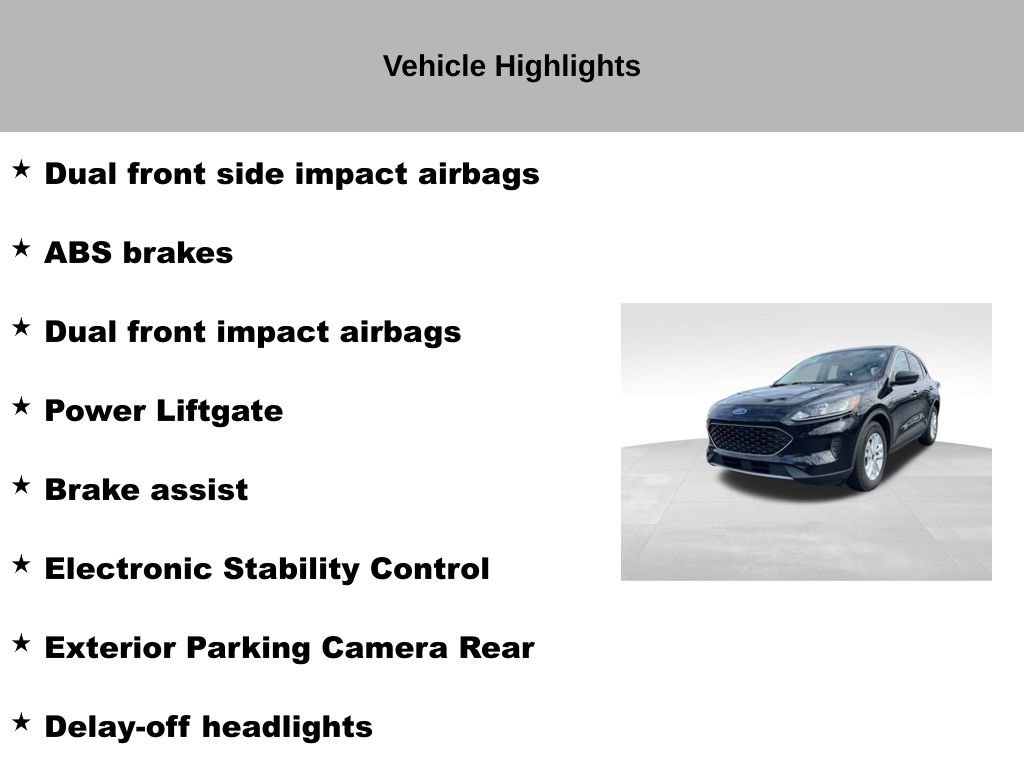 Vehicle Highlights

★ Dual front side impact airbags

★ ABS brakes

★ Dual front impact airbags

★ Power Liftgate

★ Brake assist

★ Electronic Stability Control

★ Exterior Parking Camera Rear

★ Delay-off headlights